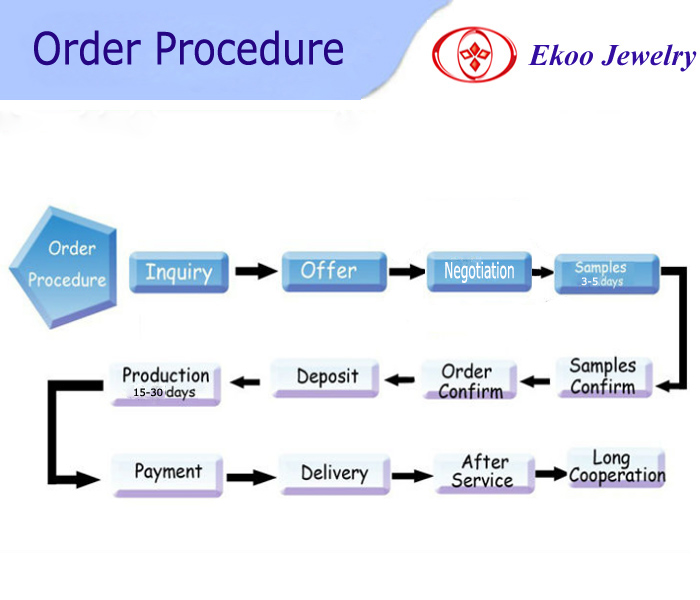 Order Procedure

Ekoo Jewelry

Order Procedure

Inquiry

Offer

Negotiation

Samples 3-5 days

Samples Confirm

Order Confirm

Deposit

Production 15-30 days

Payment

Delivery

After Service

Long Cooperation